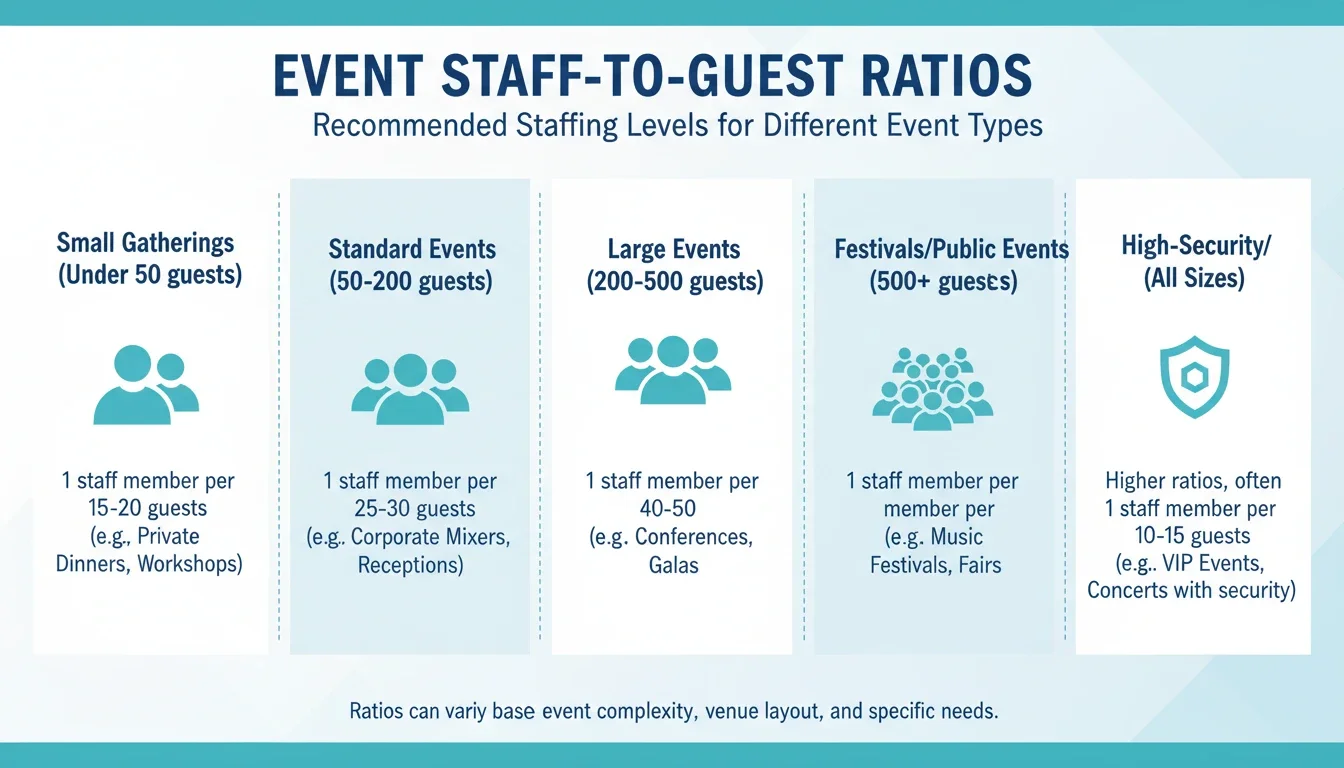 EVENT STAFF-TO-GUEST RATIOS

Recommended Staffing Levels for Different Event Types

Small Gatherings (Under 50 guests)

1 staff member per 15-20 guests (e.g., Private Dinners, Workshops)

Standard Events (50-200 guests)

1 staff member per 25-30 guests (e.g.. Corporate Mixers, Receptions)

Large Events (200-500 guests)

1 staff member per 40-50 (e.g. Conferences, Galas

Festivals/Public Events (500+ guests)

1 staff member per member per (e.g. Music Festivals, Fairs

High-Security/ (All Sizes)

Higher ratios, often 1 staff member per 10-15 guests (e.g.. VIP Events, Concerts with security)

Ratios can variy base event complexity, venue layout, and specific needs.